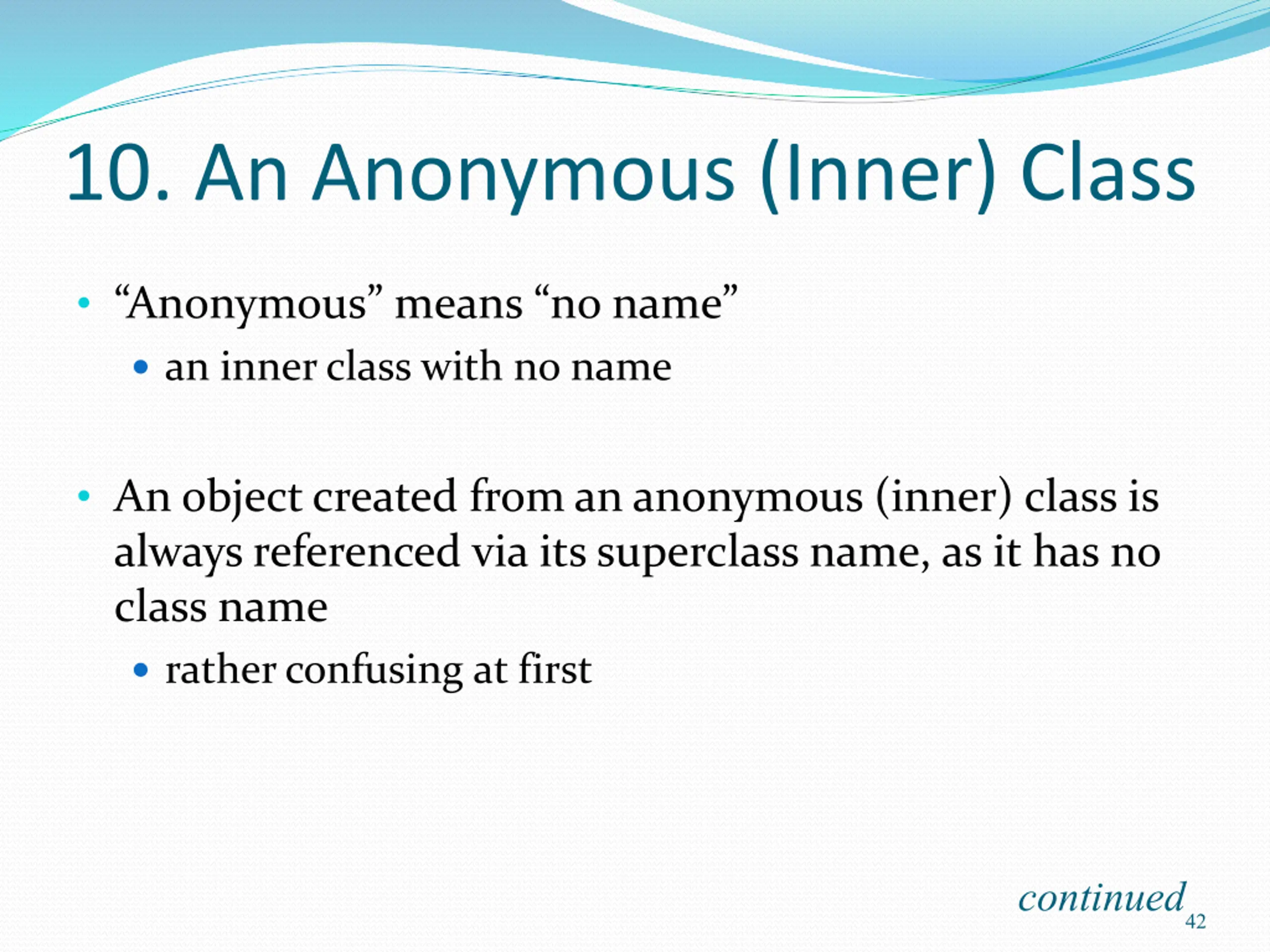 10. An Anonymous (Inner) Class

• “Anonymous” means “no name”
  • an inner class with no name

• An object created from an anonymous (inner) class is always referenced via its superclass name, as it has no class name
  • rather confusing at first

continued

42